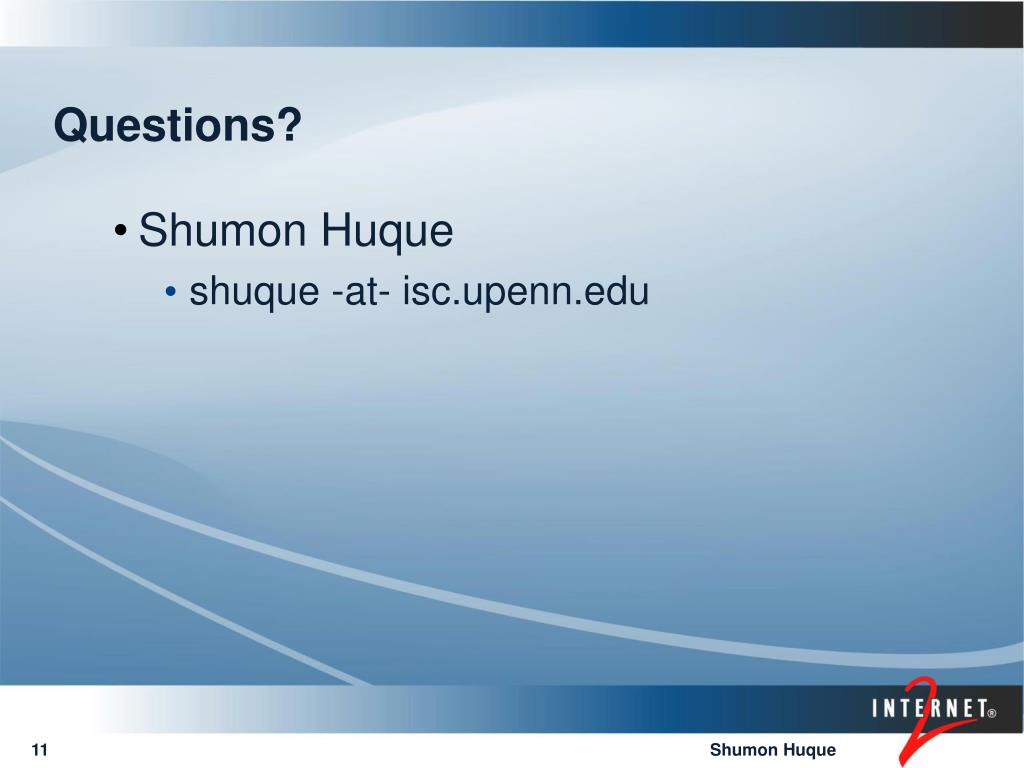 Questions?

• Shumon Huque

• shuque -at- isc.upenn.edu

INTERNET® 2

11

Shumon Huque